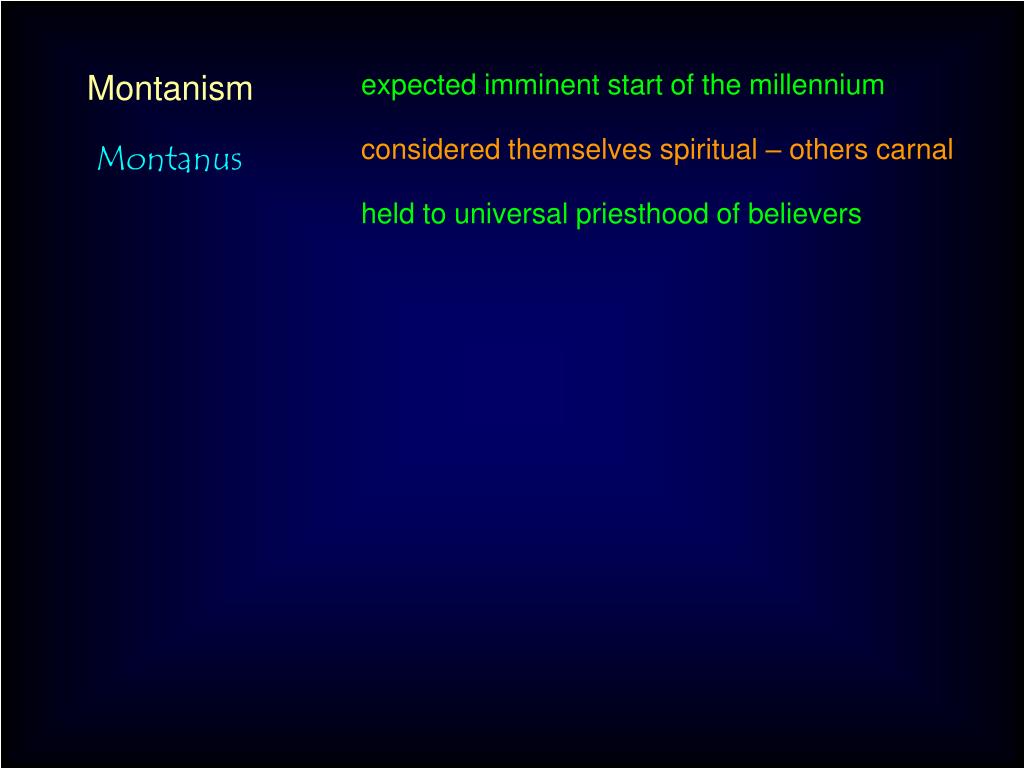 Montanism

Montanus

expected imminent start of the millennium

considered themselves spiritual – others carnal

held to universal priesthood of believers